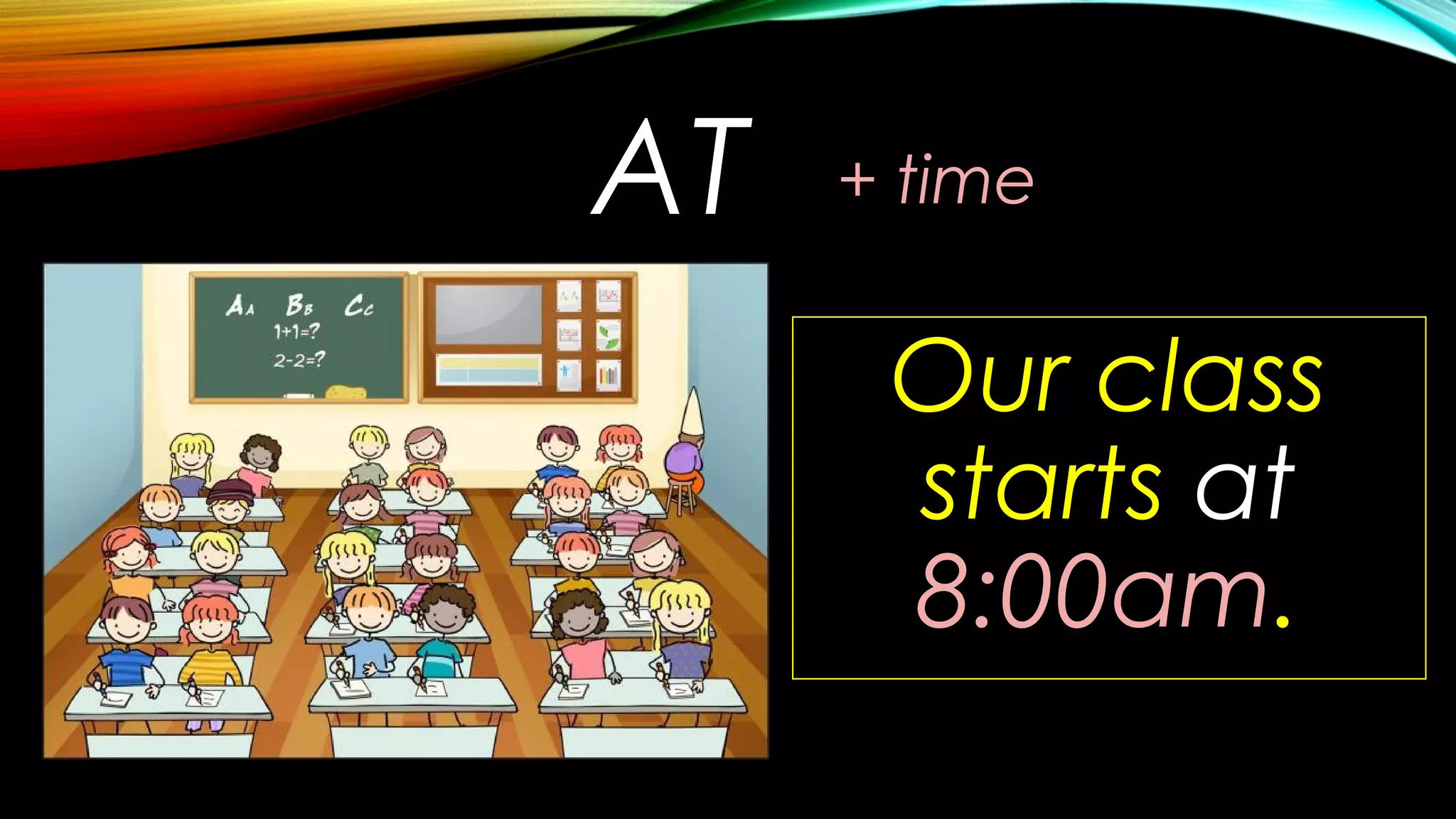 AT + time

Aa Bb Cc
1+1=?
2-2=?

Our class starts at 8:00am.